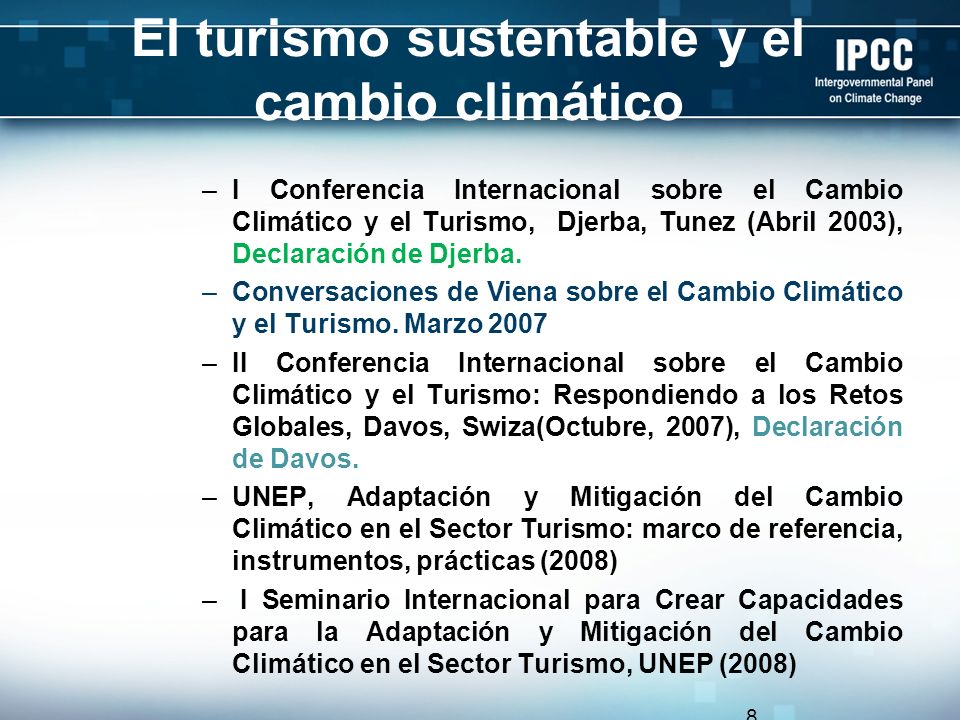 El turismo sustentable y el cambio climático

IPCC
Intergovernmental Panel on Climate Change

– I Conferencia Internacional sobre el Cambio Climático y el Turismo, Djerba, Tunez (Abril 2003), Declaración de Djerba.

– Conversaciones de Viena sobre el Cambio Climático y el Turismo. Marzo 2007

– II Conferencia Internacional sobre el Cambio Climático y el Turismo: Respondiendo a los Retos Globales, Davos, Swiza(Octubre, 2007), Declaración de Davos.

– UNEP, Adaptación y Mitigación del Cambio Climático en el Sector Turismo: marco de referencia, instrumentos, prácticas (2008)

– I Seminario Internacional para Crear Capacidades para la Adaptación y Mitigación del Cambio Climático en el Sector Turismo, UNEP (2008)

8